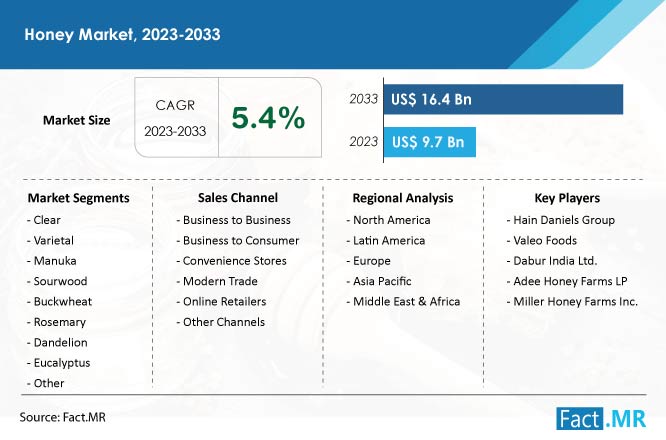 Honey Market, 2023-2033

Market Size

CAGR
2023-2033

5.4%

2033 US$ 16.4 Bn

2023 US$ 9.7 Bn

Market Segments
- Clear
- Varietal
- Manuka
- Sourwood
- Buckwheat
- Rosemary
- Dandelion
- Eucalyptus
- Other

Sales Channel
- Business to Business
- Business to Consumer
- Convenience Stores
- Modern Trade
- Online Retailers
- Other Channels

Regional Analysis
- North America
- Latin America
- Europe
- Asia Pacific
- Middle East & Africa

Key Players
- Hain Daniels Group
- Valeo Foods
- Dabur India Ltd.
- Adee Honey Farms LP
- Miller Honey Farms Inc.

Source: Fact.MR

Fact.MR